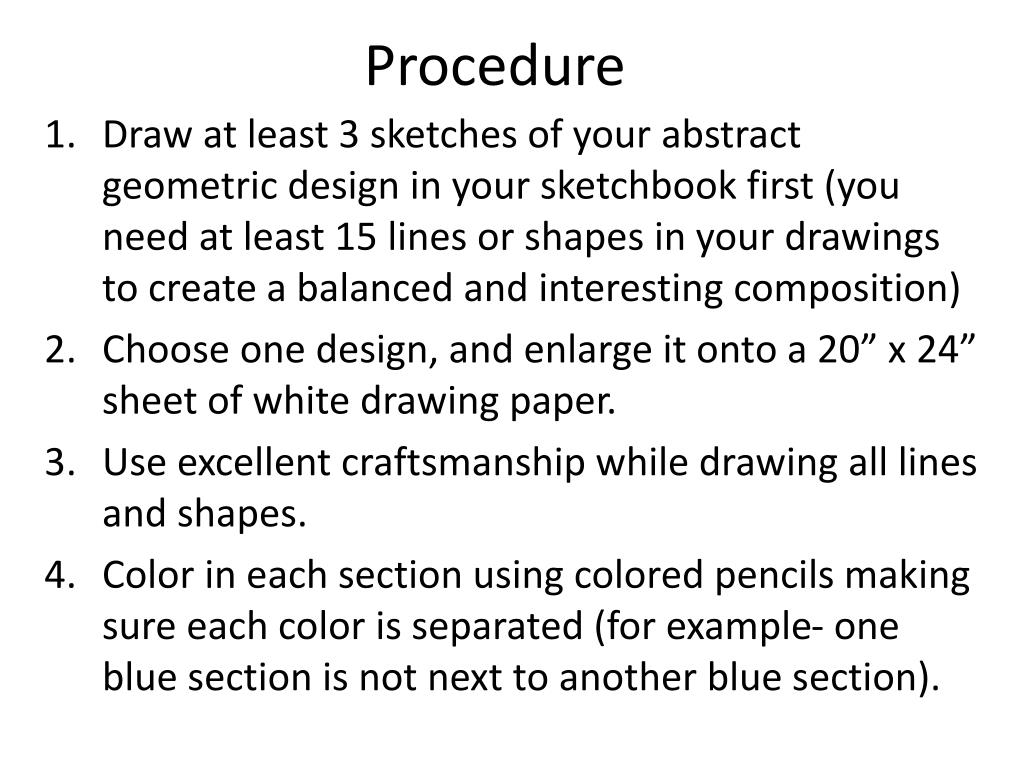 Procedure

1. Draw at least 3 sketches of your abstract geometric design in your sketchbook first (you need at least 15 lines or shapes in your drawings to create a balanced and interesting composition)
2. Choose one design, and enlarge it onto a 20” x 24” sheet of white drawing paper.
3. Use excellent craftsmanship while drawing all lines and shapes.
4. Color in each section using colored pencils making sure each color is separated (for example- one blue section is not next to another blue section).